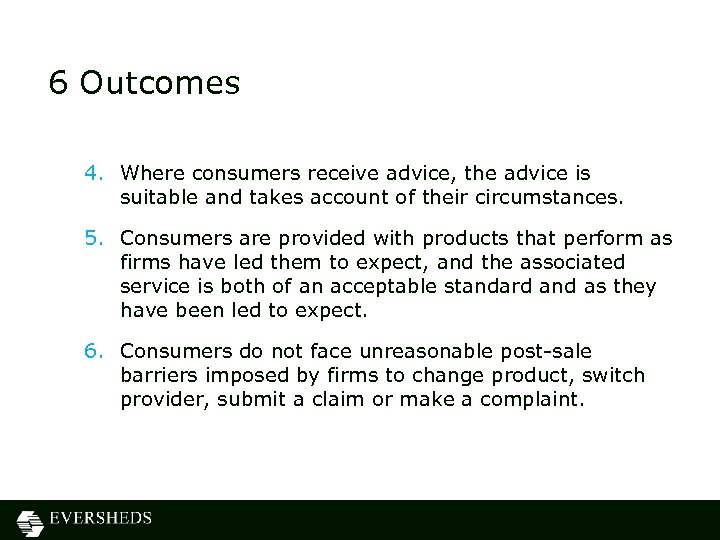 6 Outcomes

4. Where consumers receive advice, the advice is suitable and takes account of their circumstances.

5. Consumers are provided with products that perform as firms have led them to expect, and the associated service is both of an acceptable standard and as they have been led to expect.

6. Consumers do not face unreasonable post-sale barriers imposed by firms to change product, switch provider, submit a claim or make a complaint.

EVERSHEDS